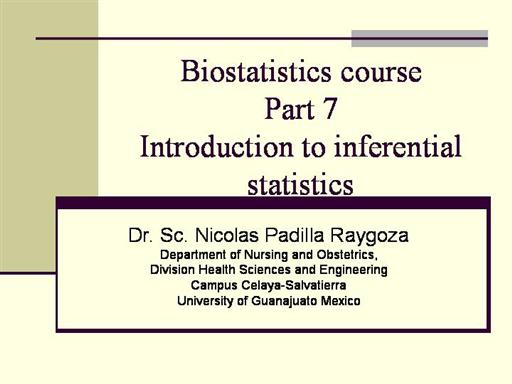 Biostatistics course
Part 7
Introduction to inferential statistics

Dr. Sc. Nicolas Padilla Raygoza
Department of Nursing and Obstetrics,
Division Health Sciences and Engineering
Campus Celaya-Salvatierra
University of Guanajuato Mexico